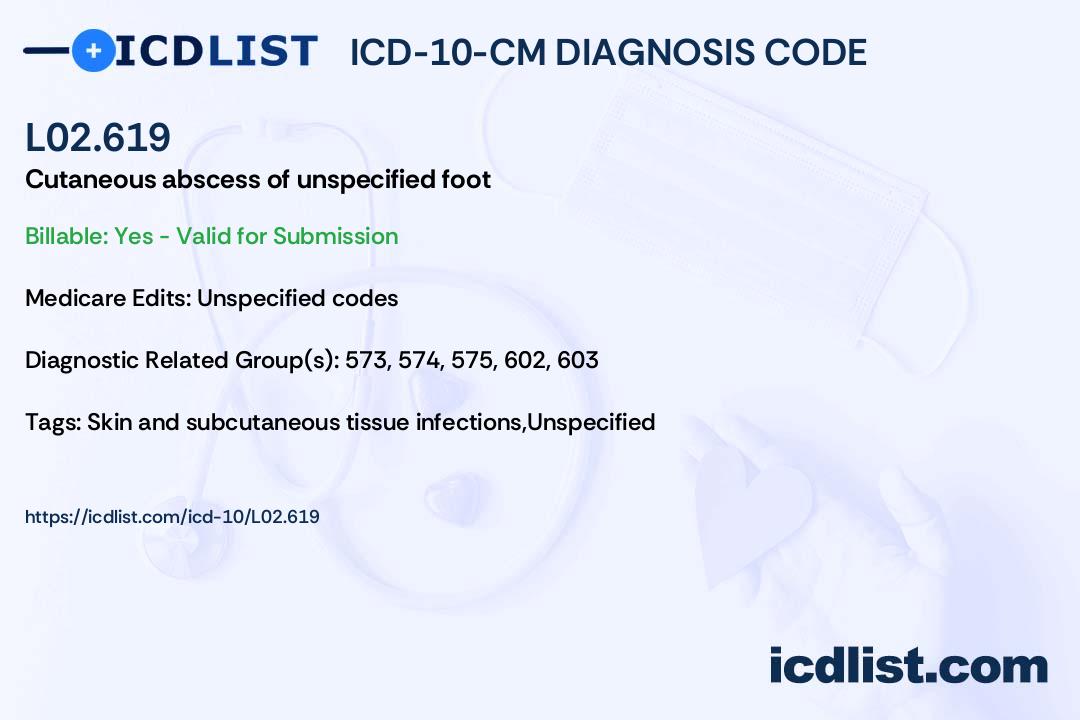 ICDLIST ICD-10-CM DIAGNOSIS CODE

L02.619

Cutaneous abscess of unspecified foot

Billable: Yes - Valid for Submission

Medicare Edits: Unspecified codes

Diagnostic Related Group(s): 573, 574, 575, 602, 603

Tags: Skin and subcutaneous tissue infections,Unspecified

https://icdlist.com/icd-10/L02.619

icdlist.com